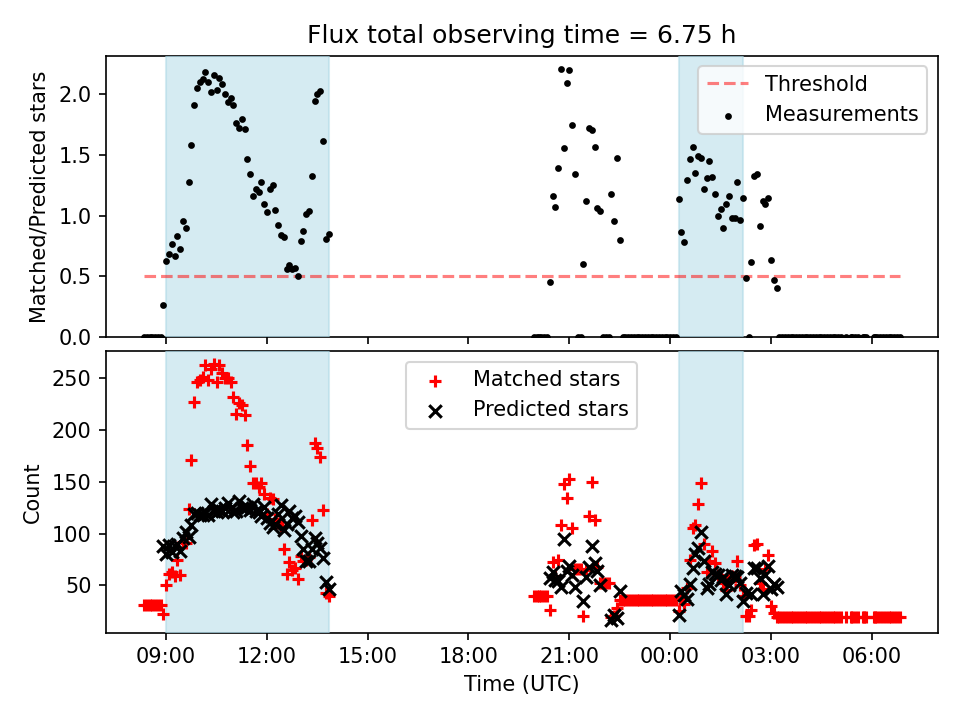 Flux total observing time = 6.75 h

Matched/Predicted stars

2.0
1.5
1.0
0.5
0.0

Threshold
Measurements

Count

250
200
150
100
50

Matched stars
Predicted stars

09:00
12:00
15:00
18:00
21:00
00:00
03:00
06:00

Time (UTC)